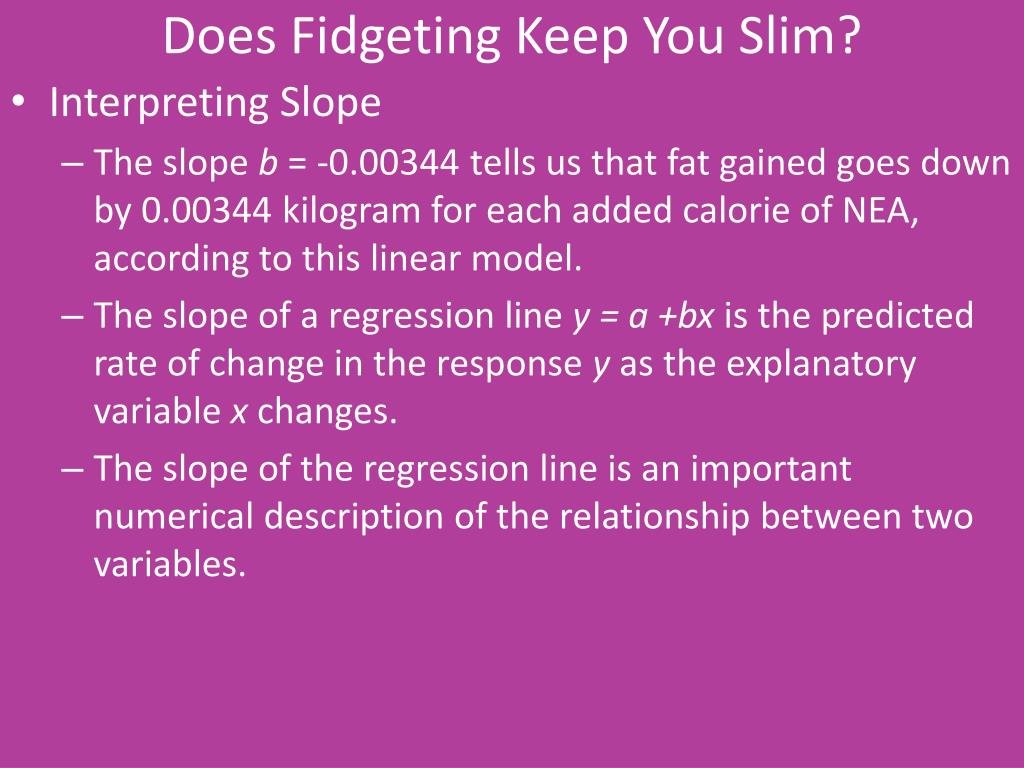 Does Fidgeting Keep You Slim?

• Interpreting Slope

– The slope $b$ = -0.00344 tells us that fat gained goes down by 0.00344 kilogram for each added calorie of NEA, according to this linear model.

– The slope of a regression line $y = a + bx$ is the predicted rate of change in the response $y$ as the explanatory variable $x$ changes.

– The slope of the regression line is an important numerical description of the relationship between two variables.